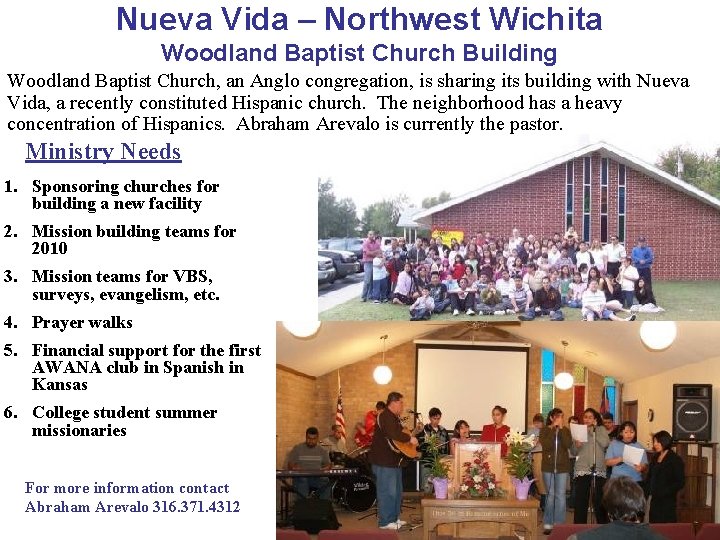 Nueva Vida – Northwest Wichita
Woodland Baptist Church Building

Woodland Baptist Church, an Anglo congregation, is sharing its building with Nueva Vida, a recently constituted Hispanic church. The neighborhood has a heavy concentration of Hispanics. Abraham Arevalo is currently the pastor.

Ministry Needs

1. Sponsoring churches for building a new facility
2. Mission building teams for 2010
3. Mission teams for VBS, surveys, evangelism, etc.
4. Prayer walks
5. Financial support for the first AWANA club in Spanish in Kansas
6. College student summer missionaries

For more information contact Abraham Arevalo 316.371.4312

This Do In Remembrance of Me